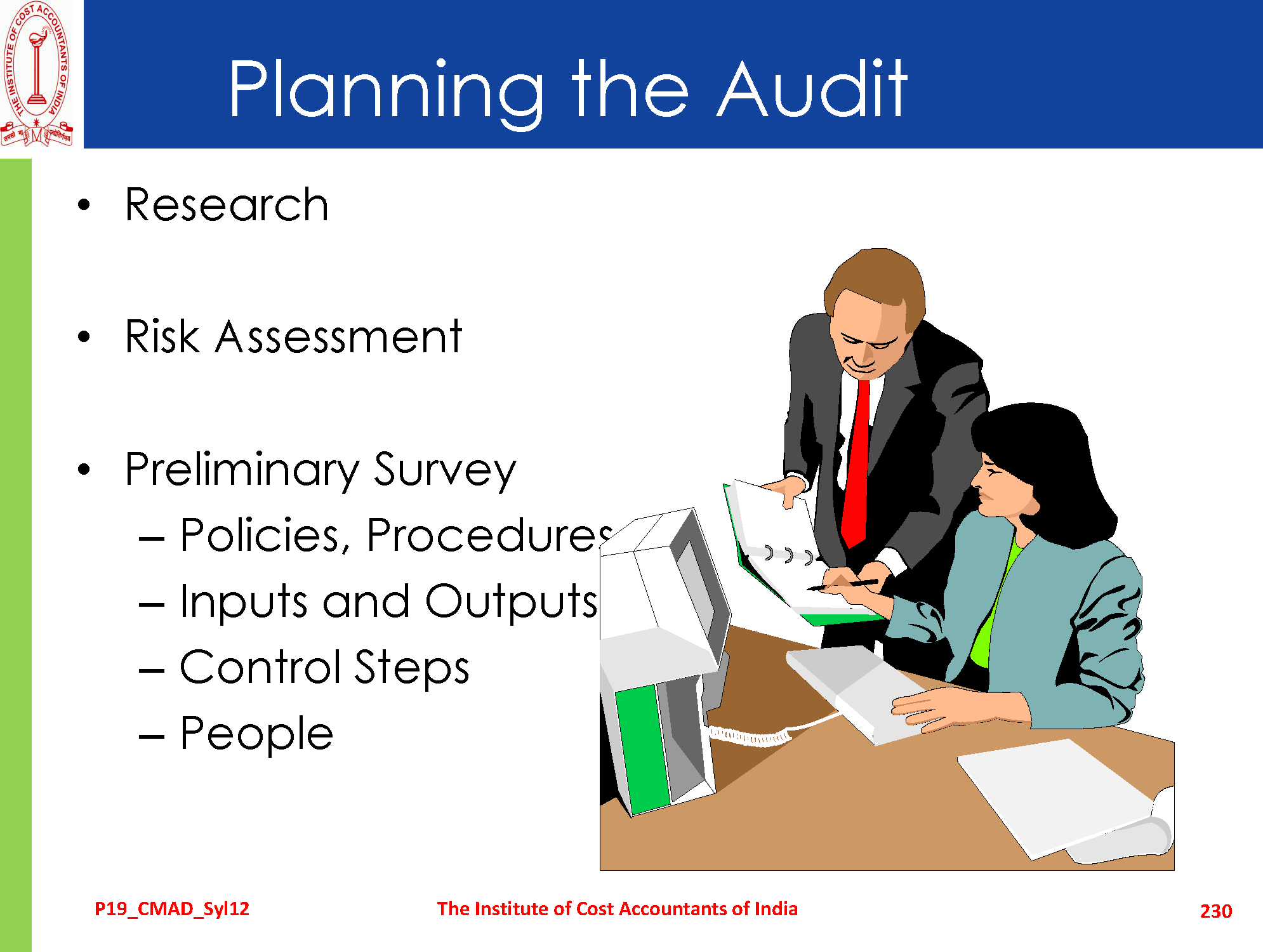 THE INSTITUTE OF COST ACCOUNTANTS OF INDIA

Planning the Audit

• Research

• Risk Assessment

• Preliminary Survey
– Policies, Procedures
– Inputs and Outputs
– Control Steps
– People

P19_CMAD_Syl12 The Institute of Cost Accountants of India 230